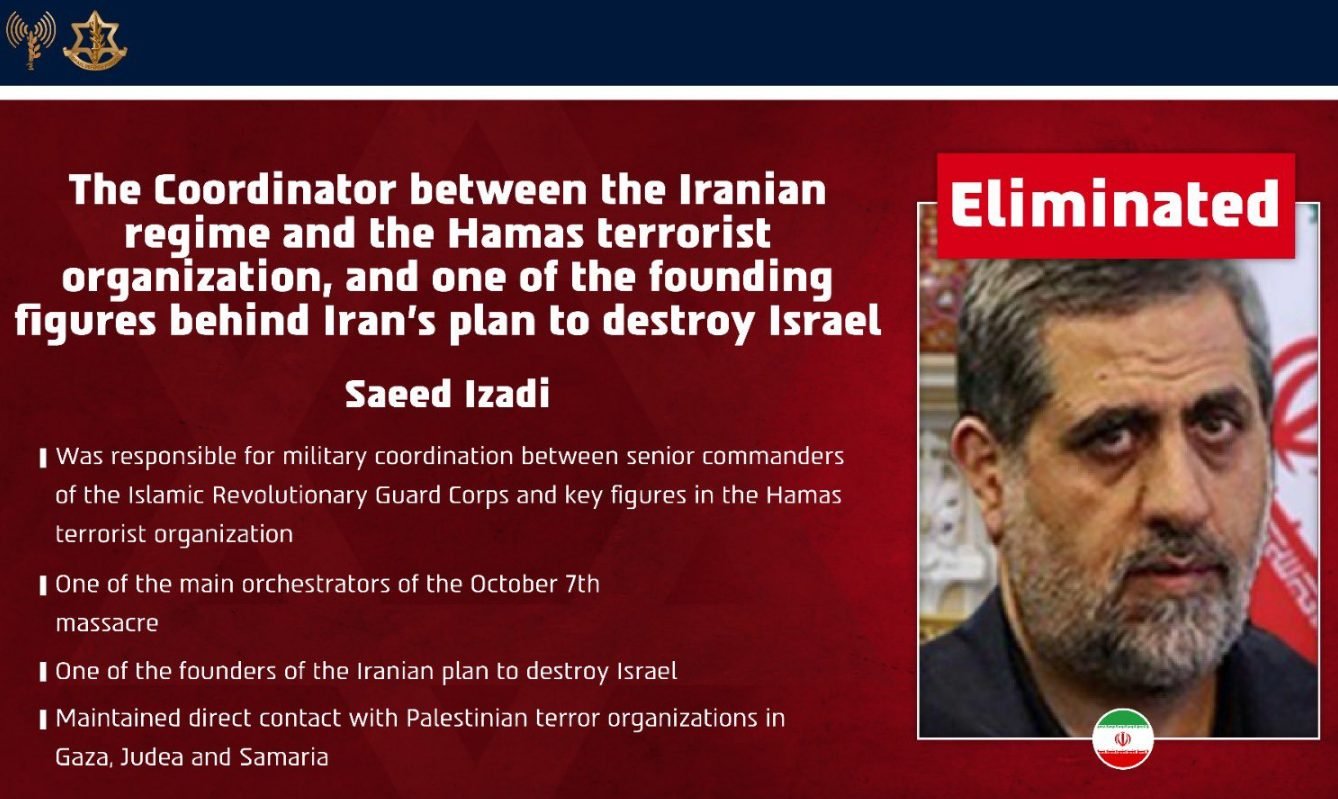 The Coordinator between the Iranian regime and the Hamas terrorist organization, and one of the founding figures behind Iran's plan to destroy Israel

Saeed Izadi

Was responsible for military coordination between senior commanders of the Islamic Revolutionary Guard Corps and key figures in the Hamas terrorist organization

One of the main orchestrators of the October 7th massacre

One of the founders of the Iranian plan to destroy Israel

Maintained direct contact with Palestinian terror organizations in Gaza, Judea and Samaria

Eliminated